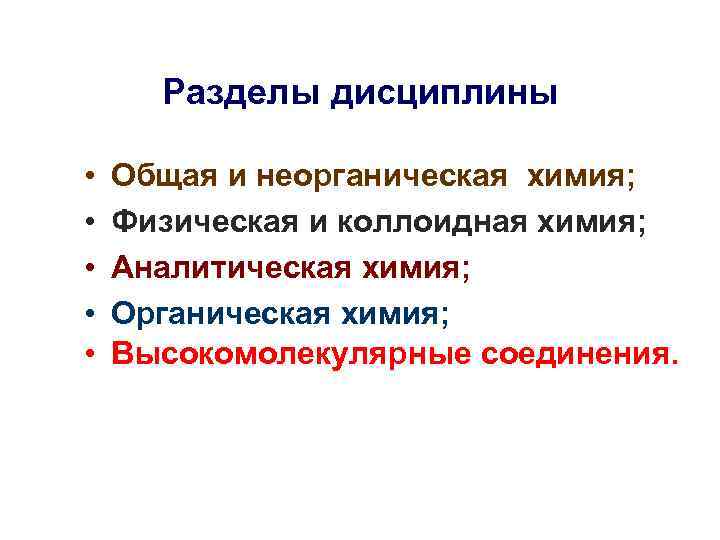 Разделы дисциплины

• Общая и неорганическая химия;
• Физическая и коллоидная химия;
• Аналитическая химия;
• Органическая химия;
• Высокомолекулярные соединения.